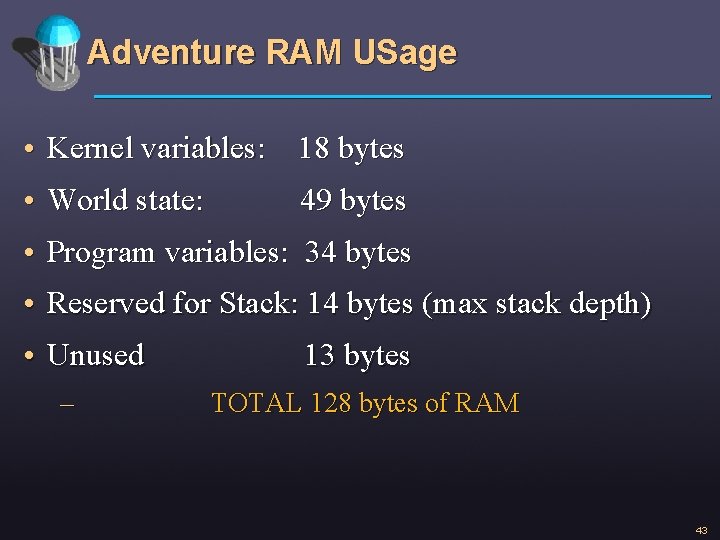 Adventure RAM USage

• Kernel variables: 18 bytes
• World state: 49 bytes
• Program variables: 34 bytes
• Reserved for Stack: 14 bytes (max stack depth)
• Unused 13 bytes
– TOTAL 128 bytes of RAM

43